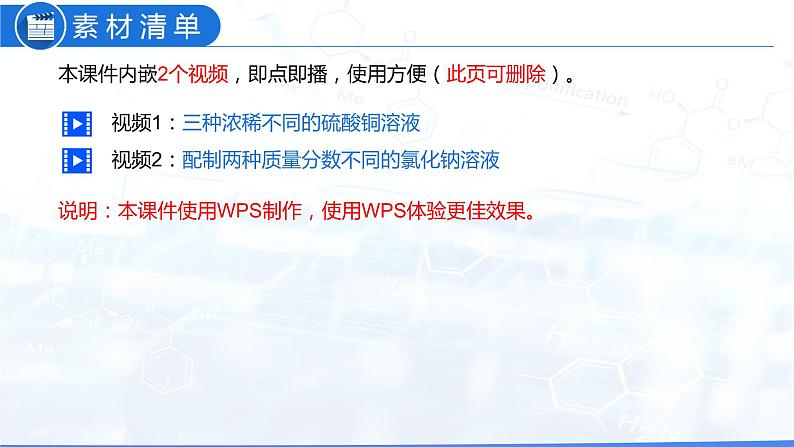 素材清单

本课件内嵌2个视频，即点即播，使用方便（此页可删除）。

视频1：三种浓稀不同的硫酸铜溶液

视频2：配制两种质量分数不同的氯化钠溶液

说明：本课件使用WPS制作，使用WPS体验更佳效果。